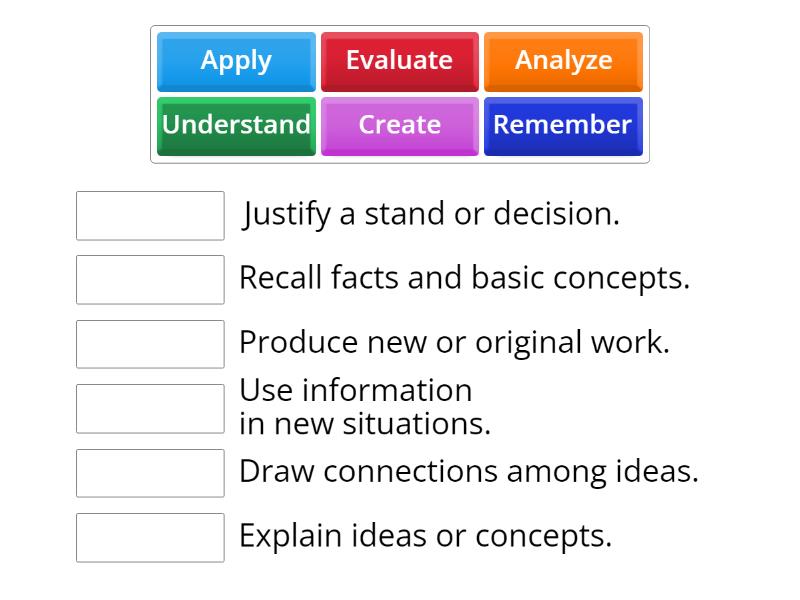 Apply Evaluate Analyze
Understand Create Remember

Justify a stand or decision.

Recall facts and basic concepts.

Produce new or original work.

Use information in new situations.

Draw connections among ideas.

Explain ideas or concepts.